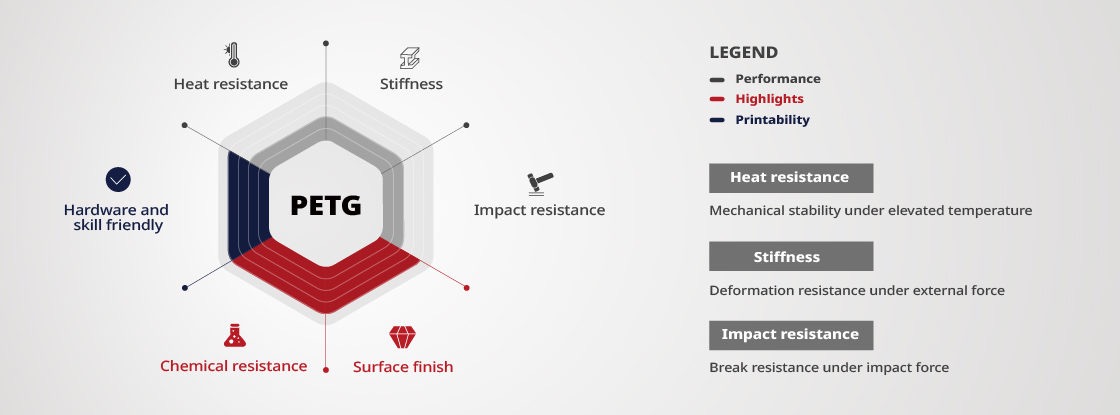 Heat resistance

Stiffness

Hardware and skill friendly

PETG

Impact resistance

Chemical resistance

Surface finish

LEGEND

Performance

Highlights

Printability

Heat resistance

Mechanical stability under elevated temperature

Stiffness

Deformation resistance under external force

Impact resistance

Break resistance under impact force